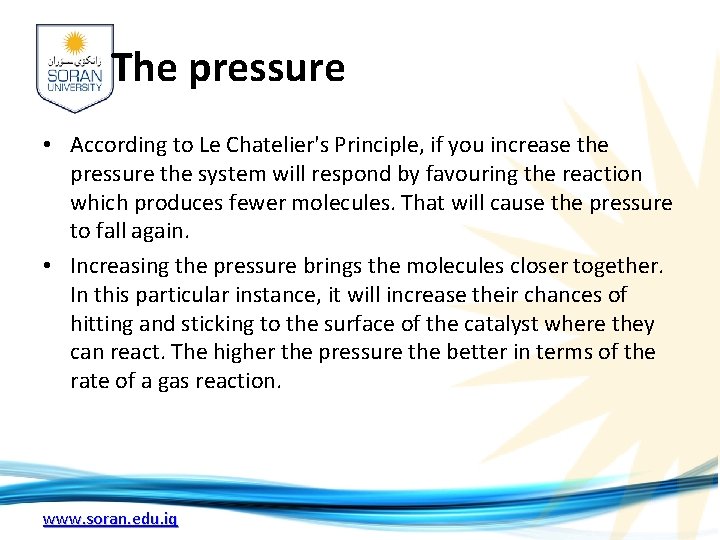 زانكۆی سۆران
SORAN UNIVERSITY

The pressure

• According to Le Chatelier's Principle, if you increase the pressure the system will respond by favouring the reaction which produces fewer molecules. That will cause the pressure to fall again.

• Increasing the pressure brings the molecules closer together. In this particular instance, it will increase their chances of hitting and sticking to the surface of the catalyst where they can react. The higher the pressure the better in terms of the rate of a gas reaction.

www.soran.edu.iq